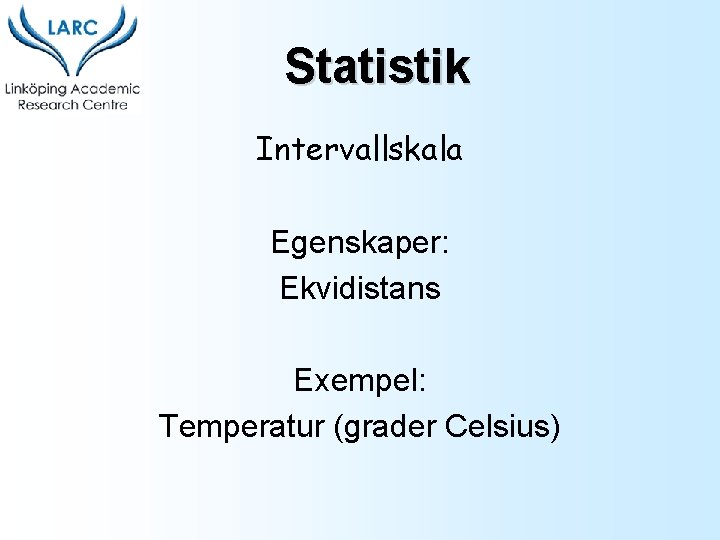 LARC
Linköping Academic Research Centre

Statistik

Intervallskala

Egenskaper:
Ekvidistans

Exempel:
Temperatur (grader Celsius)